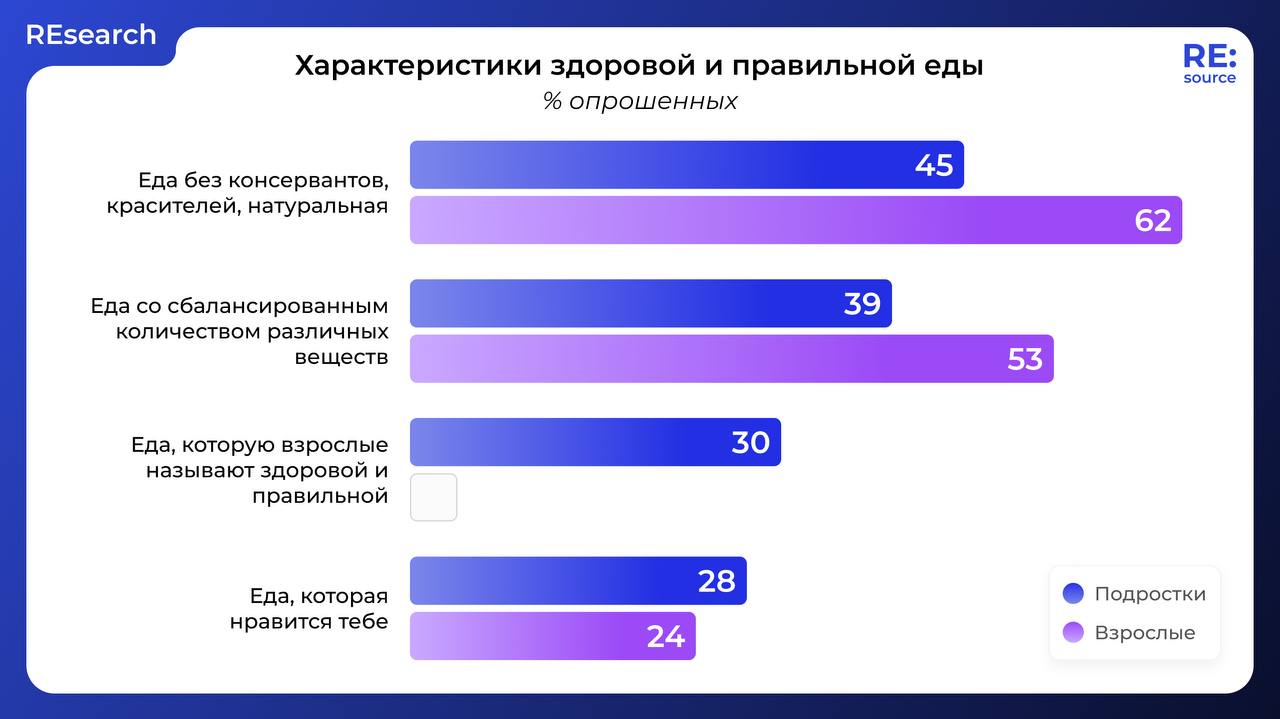 REsearch

Характеристики здоровой и правильной еды
% опрошенных

RE:
source

Еда без консервантов, красителей, натуральная
45
62

Еда со сбалансированным количеством различных веществ
39
53

Еда, которую взрослые называют здоровой и правильной
30

Еда, которая нравится тебе
28
24

Подростки
Взрослые